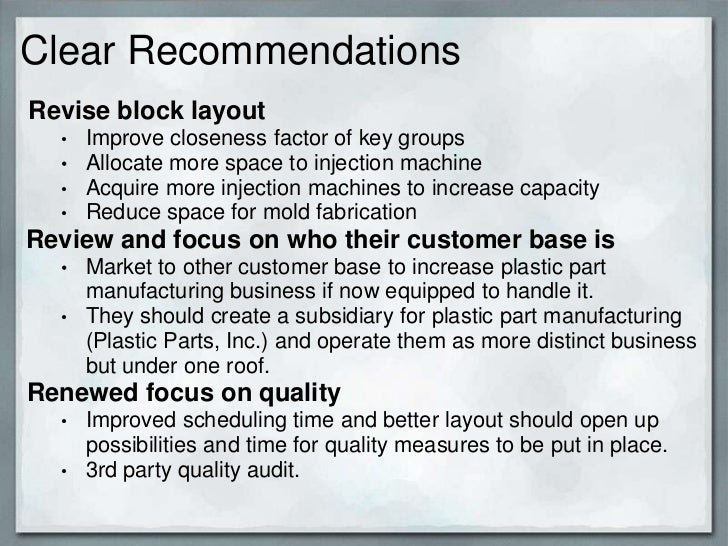 Clear Recommendations

Revise block layout
• Improve closeness factor of key groups
• Allocate more space to injection machine
• Acquire more injection machines to increase capacity
• Reduce space for mold fabrication

Review and focus on who their customer base is
• Market to other customer base to increase plastic part manufacturing business if now equipped to handle it.
• They should create a subsidiary for plastic part manufacturing (Plastic Parts, Inc.) and operate them as more distinct business but under one roof.

Renewed focus on quality
• Improved scheduling time and better layout should open up possibilities and time for quality measures to be put in place.
• 3rd party quality audit.